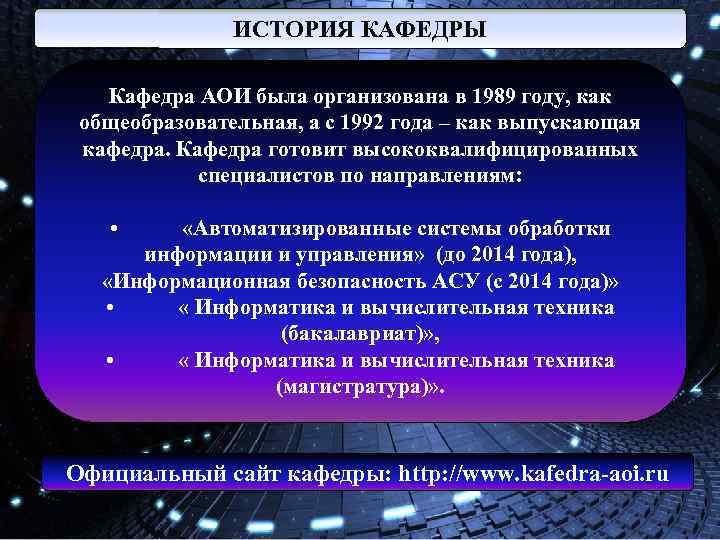 ИСТОРИЯ КАФЕДРЫ

Кафедра АОИ была организована в 1989 году, как общеобразовательная, а с 1992 года – как выпускающая кафедра. Кафедра готовит высококвалифицированных специалистов по направлениям:

• «Автоматизированные системы обработки информации и управления» (до 2014 года), «Информационная безопасность АСУ (с 2014 года)»
• « Информатика и вычислительная техника (бакалавриат)»,
• « Информатика и вычислительная техника (магистратура)».

Официальный сайт кафедры: http://www.kafedra-aoi.ru